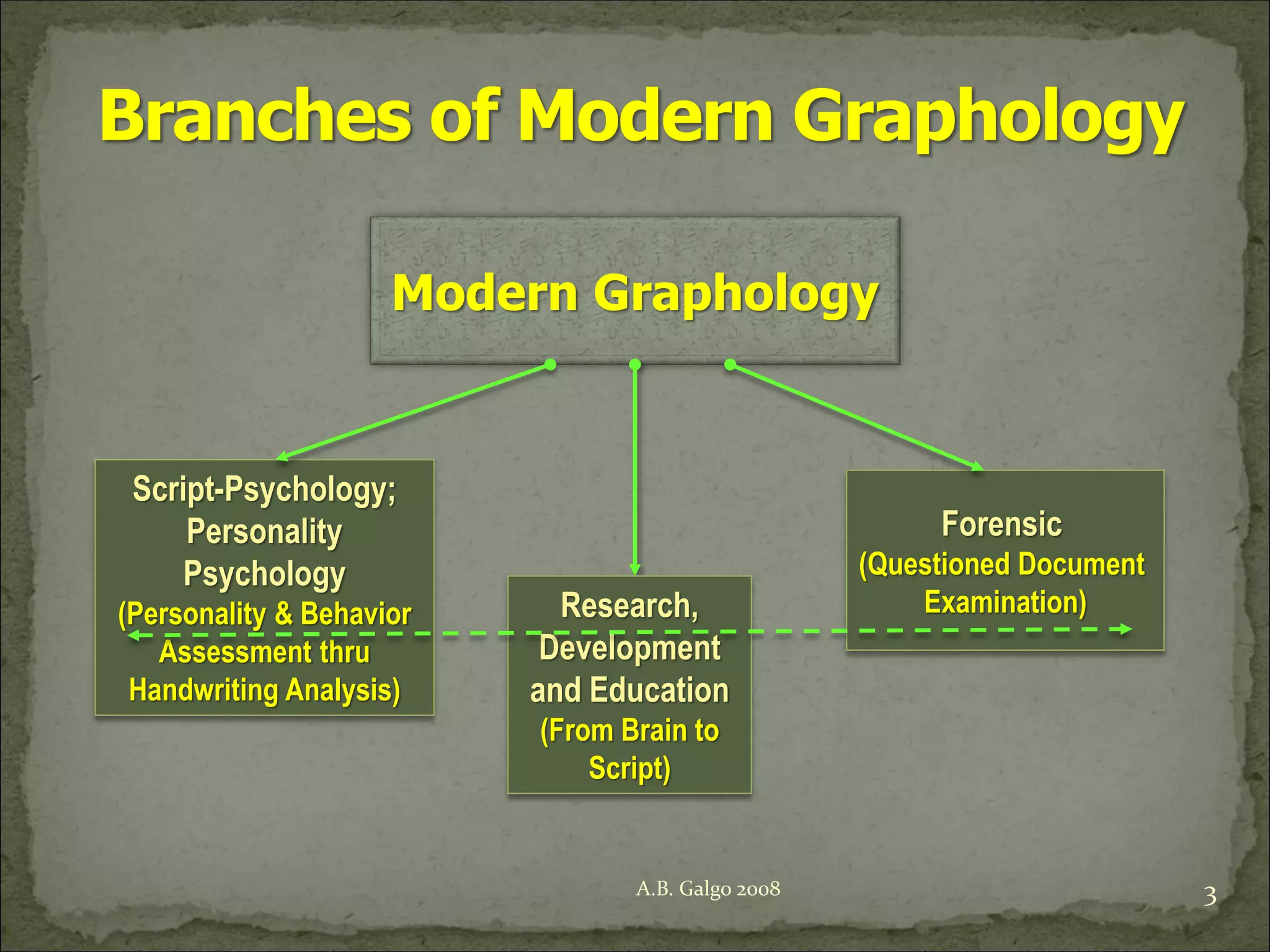 Branches of Modern Graphology

Modern Graphology

Script-Psychology; Personality Psychology (Personality & Behavior Assessment thru Handwriting Analysis)

Research, Development and Education (From Brain to Script)

Forensic (Questioned Document Examination)

A.B. Galgo 2008

3